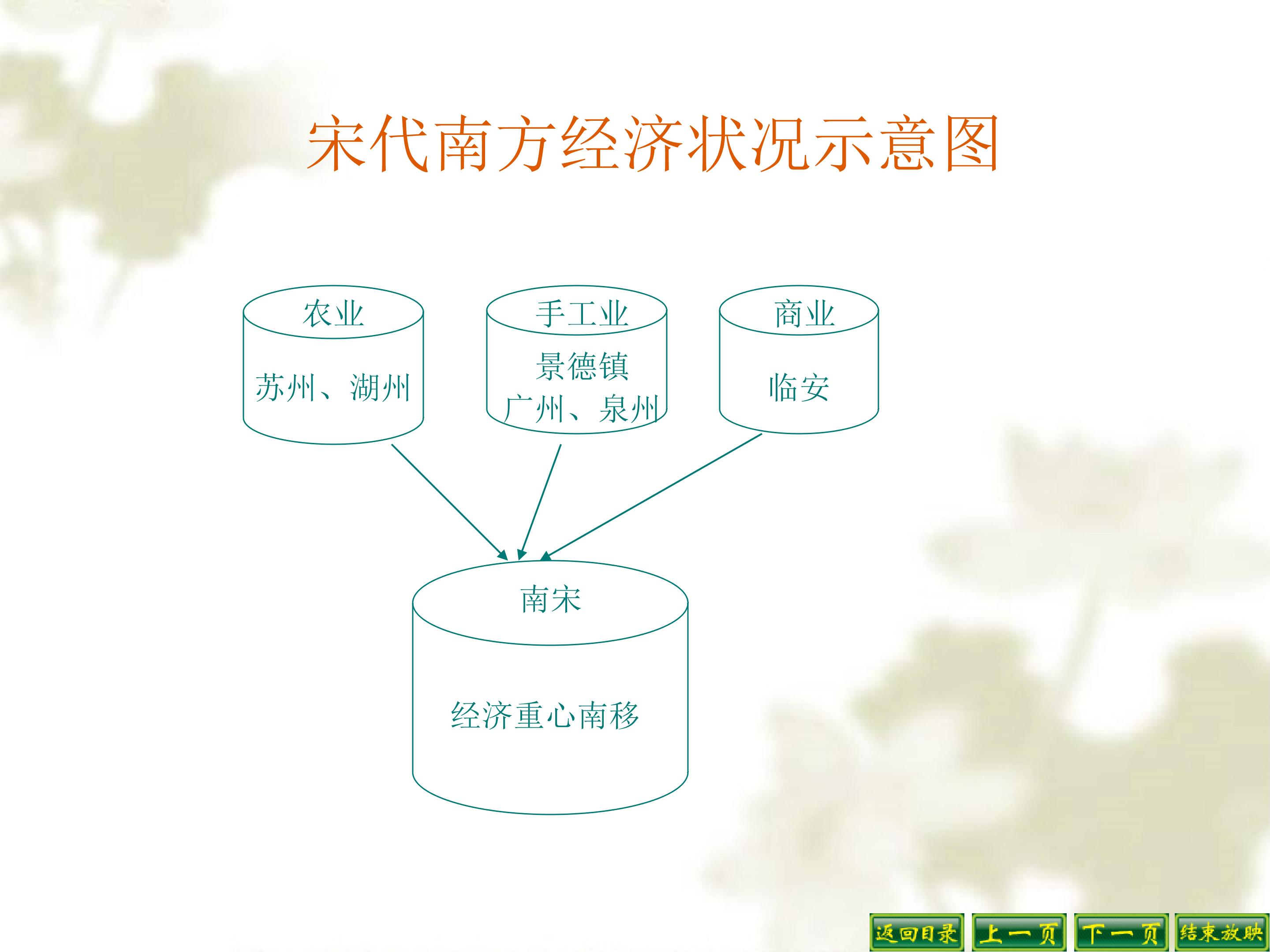 宋代南方经济状况示意图

农业

苏州、湖州

手工业

景德镇
广州、泉州

商业

临安

南宋

经济重心南移

返回目录 上一页 下一页 结束放映